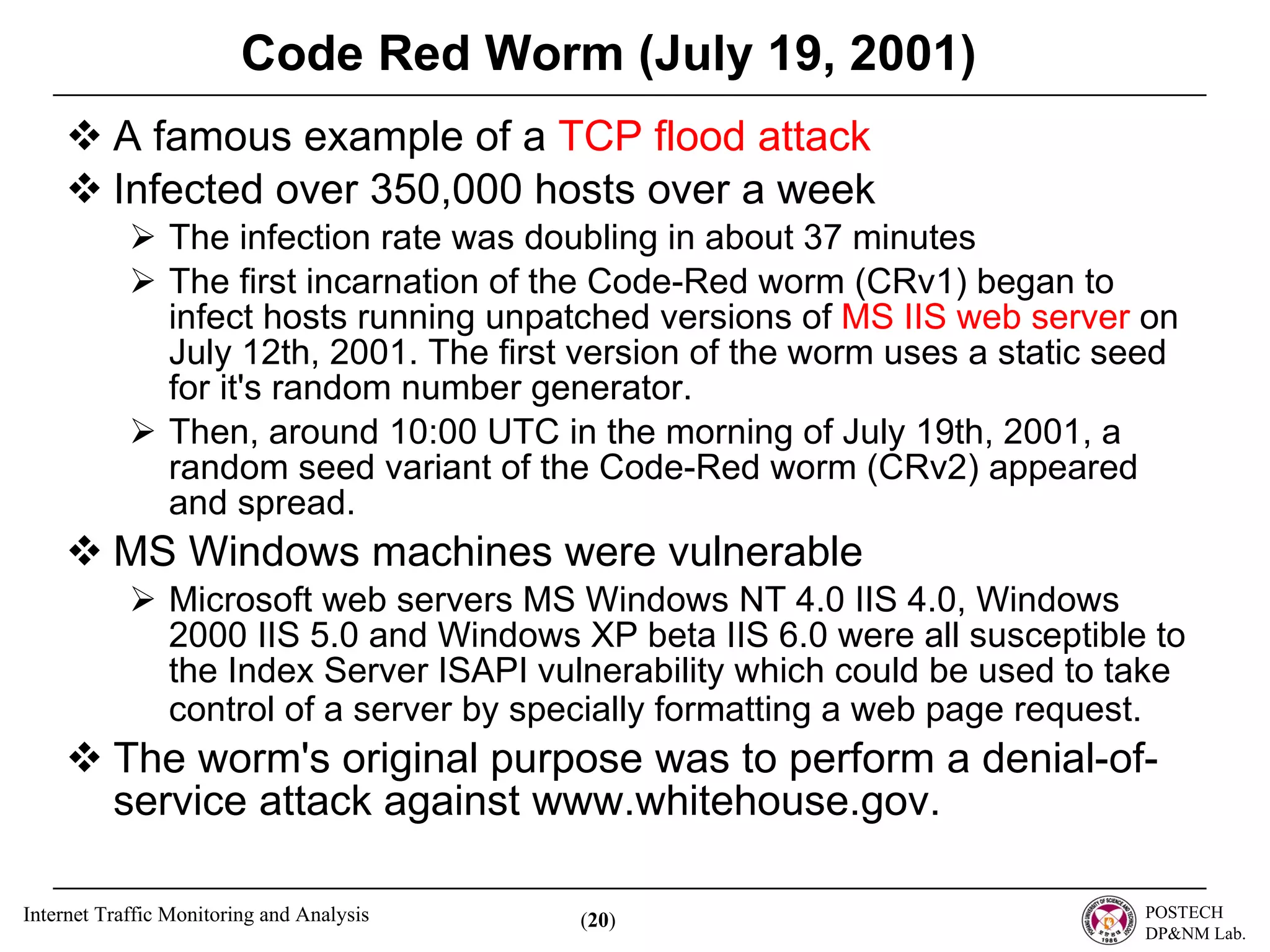 Code Red Worm (July 19, 2001)

❖ A famous example of a TCP flood attack

❖ Infected over 350,000 hosts over a week

➢ The infection rate was doubling in about 37 minutes

➢ The first incarnation of the Code-Red worm (CRv1) began to infect hosts running unpatched versions of MS IIS web server on July 12th, 2001. The first version of the worm uses a static seed for it's random number generator.

➢ Then, around 10:00 UTC in the morning of July 19th, 2001, a random seed variant of the Code-Red worm (CRv2) appeared and spread.

❖ MS Windows machines were vulnerable

➢ Microsoft web servers MS Windows NT 4.0 IIS 4.0, Windows 2000 IIS 5.0 and Windows XP beta IIS 6.0 were all susceptible to the Index Server ISAPI vulnerability which could be used to take control of a server by specially formatting a web page request.

❖ The worm's original purpose was to perform a denial-of-service attack against www.whitehouse.gov.

Internet Traffic Monitoring and Analysis

(20)

POHANG UNIVERSITY OF SCIENCE AND TECHNOLOGY 1986

POSTECH
DP&NM Lab.